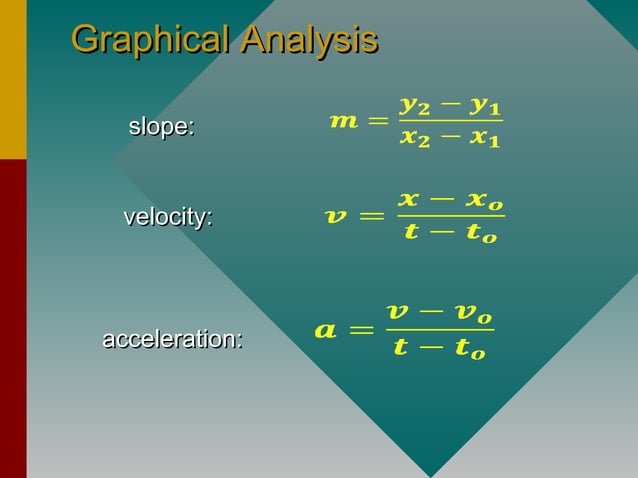 Graphical Analysis

slope: $m = \frac{y_2 - y_1}{x_2 - x_1}$

velocity: $v = \frac{x - x_o}{t - t_o}$

acceleration: $a = \frac{v - v_o}{t - t_o}$